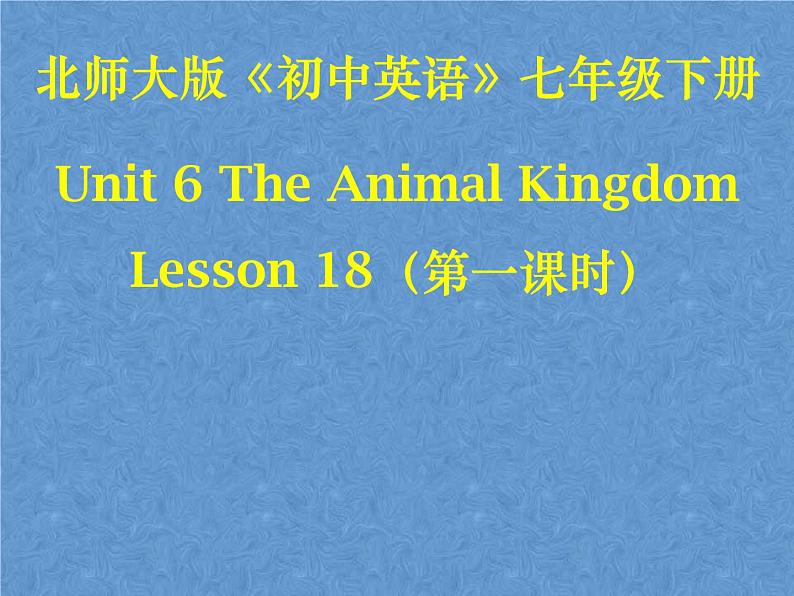 北师大版《初中英语》七年级下册

Unit 6 The Animal Kingdom

Lesson 18（第一课时）